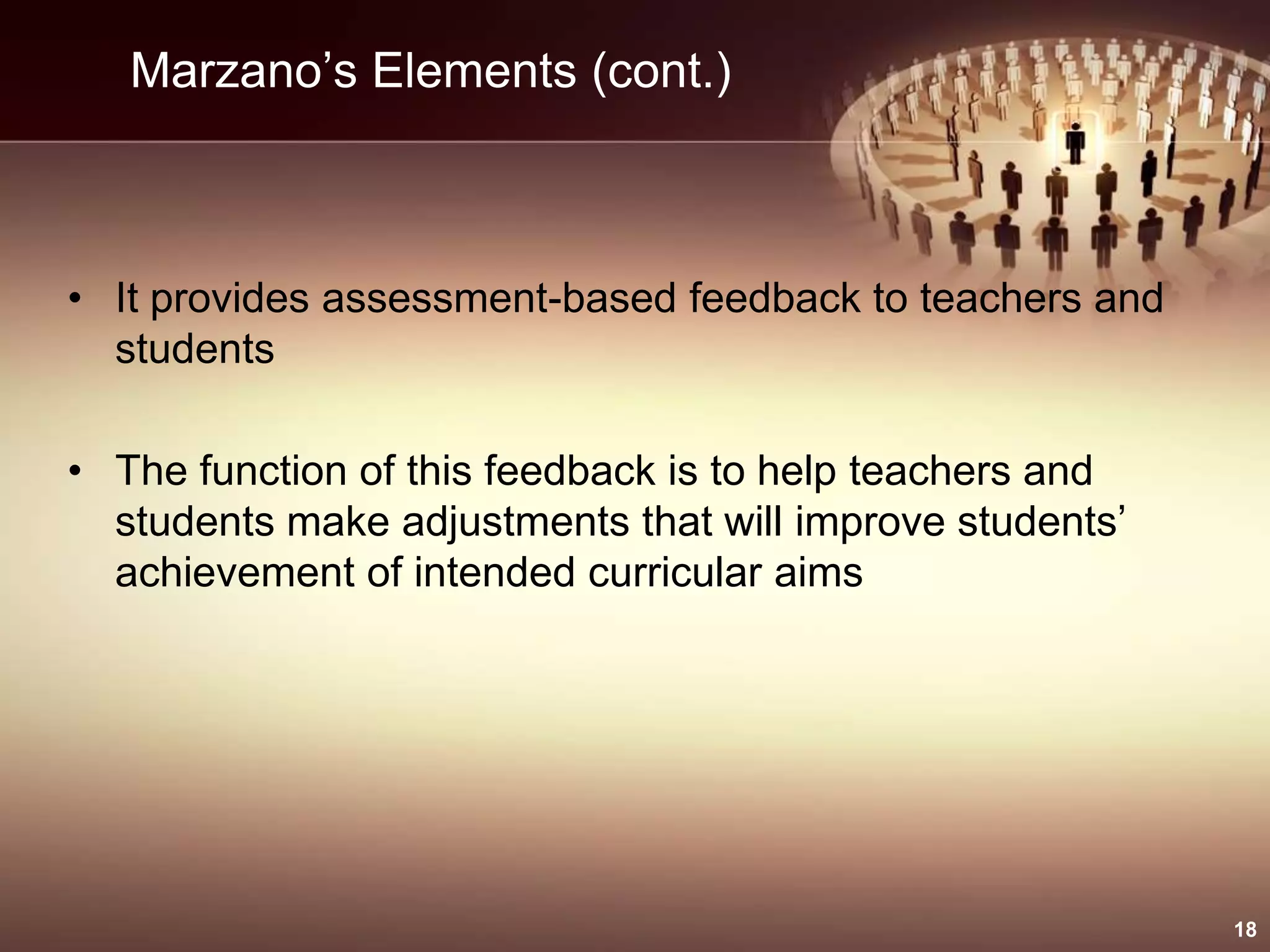 Marzano’s Elements (cont.)

• It provides assessment-based feedback to teachers and students

• The function of this feedback is to help teachers and students make adjustments that will improve students’ achievement of intended curricular aims

18